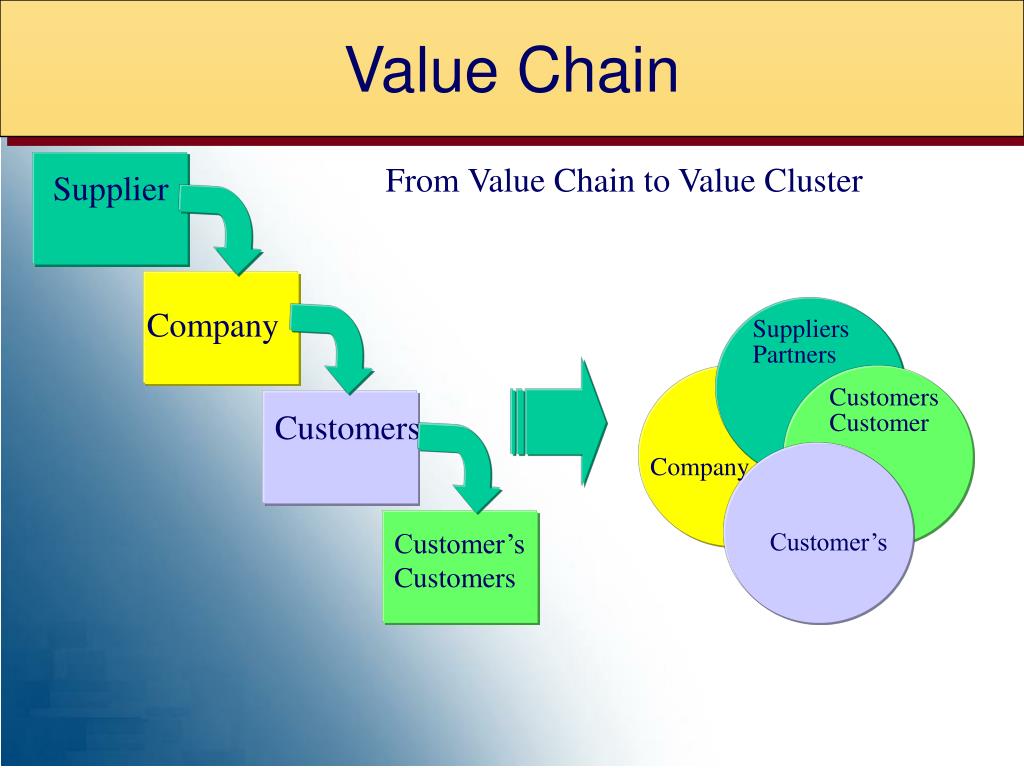 Value Chain

From Value Chain to Value Cluster

Supplier

Company

Customers

Customer's Customers

Suppliers Partners

Customers Customer

Company

Customer's